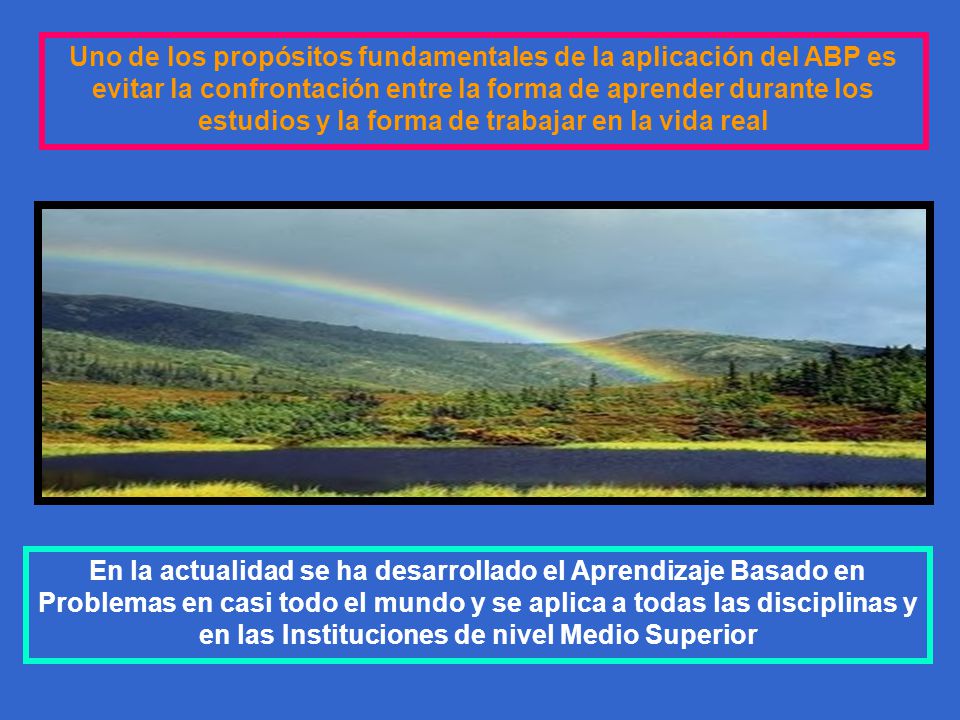 Uno de los propósitos fundamentales de la aplicación del ABP es evitar la confrontación entre la forma de aprender durante los estudios y la forma de trabajar en la vida real

En la actualidad se ha desarrollado el Aprendizaje Basado en Problemas en casi todo el mundo y se aplica a todas las disciplinas y en las Instituciones de nivel Medio Superior